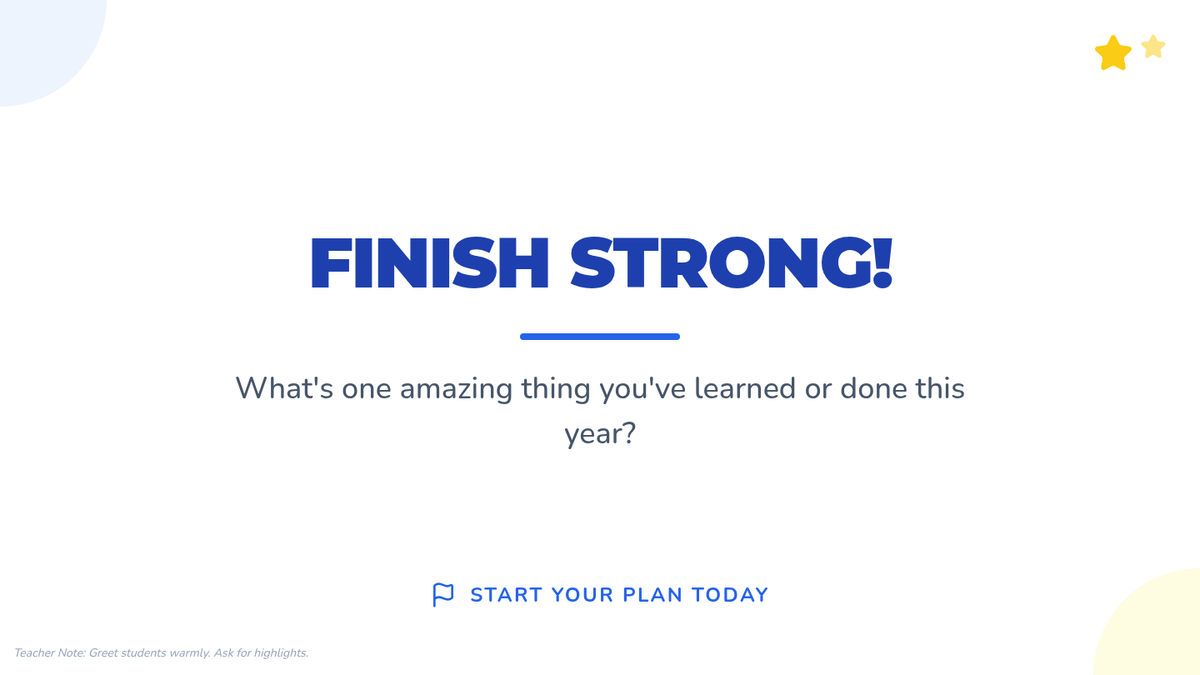 FINISH STRONG!

What's one amazing thing you've learned or done this year?

START YOUR PLAN TODAY

Teacher Note: Greet students warmly. Ask for highlights.